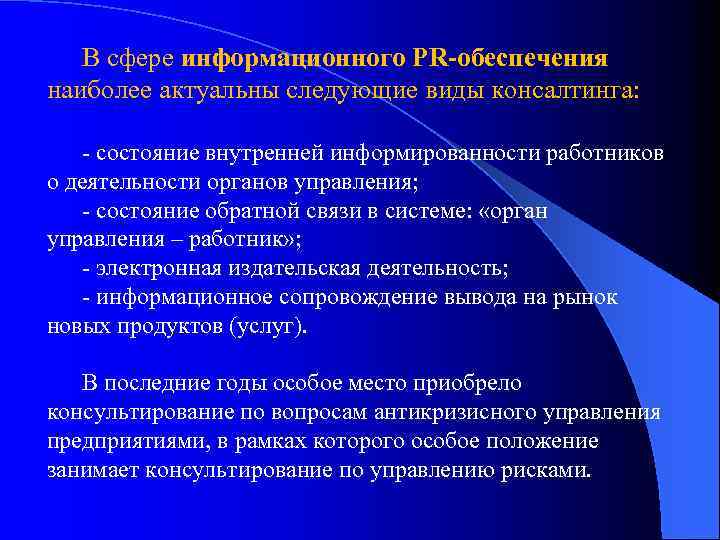 В сфере информационного PR-обеспечения наиболее актуальны следующие виды консалтинга:

- состояние внутренней информированности работников о деятельности органов управления;
- состояние обратной связи в системе: «орган управления – работник»;
- электронная издательская деятельность;
- информационное сопровождение вывода на рынок новых продуктов (услуг).

В последние годы особое место приобрело консультирование по вопросам антикризисного управления предприятиями, в рамках которого особое положение занимает консультирование по управлению рисками.